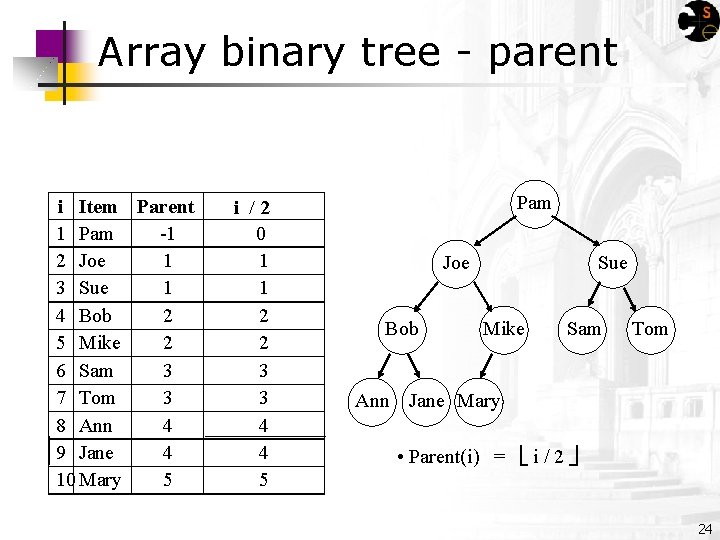 Array binary tree - parent

| i | Item | Parent | i / 2 |
|---|---|---|---|
| 1 | Pam | -1 | 0 |
| 2 | Joe | 1 | 1 |
| 3 | Sue | 1 | 1 |
| 4 | Bob | 2 | 2 |
| 5 | Mike | 2 | 2 |
| 6 | Sam | 3 | 3 |
| 7 | Tom | 3 | 3 |
| 8 | Ann | 4 | 4 |
| 9 | Jane | 4 | 4 |
| 10 | Mary | 5 | 5 |

Pam
Joe
Sue
Bob
Mike
Sam
Tom
Ann
Jane
Mary

• Parent(i) = $\lfloor i / 2 \rfloor$

24